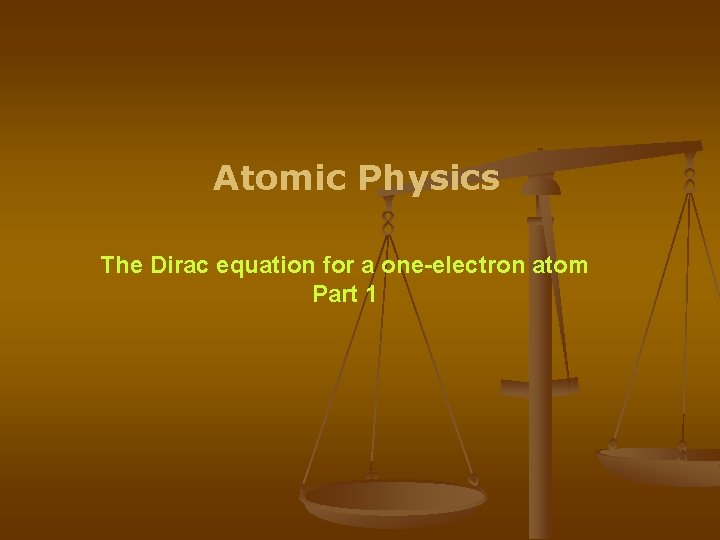 Atomic Physics

The Dirac equation for a one-electron atom
Part 1